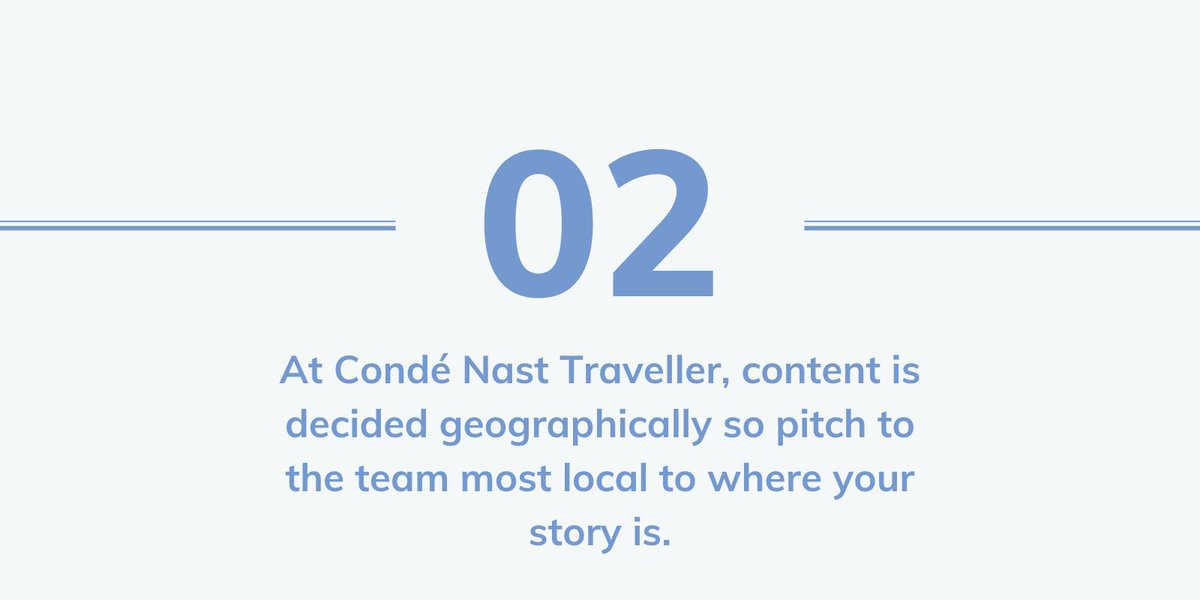 02

At Condé Nast Traveller, content is decided geographically so pitch to the team most local to where your story is.